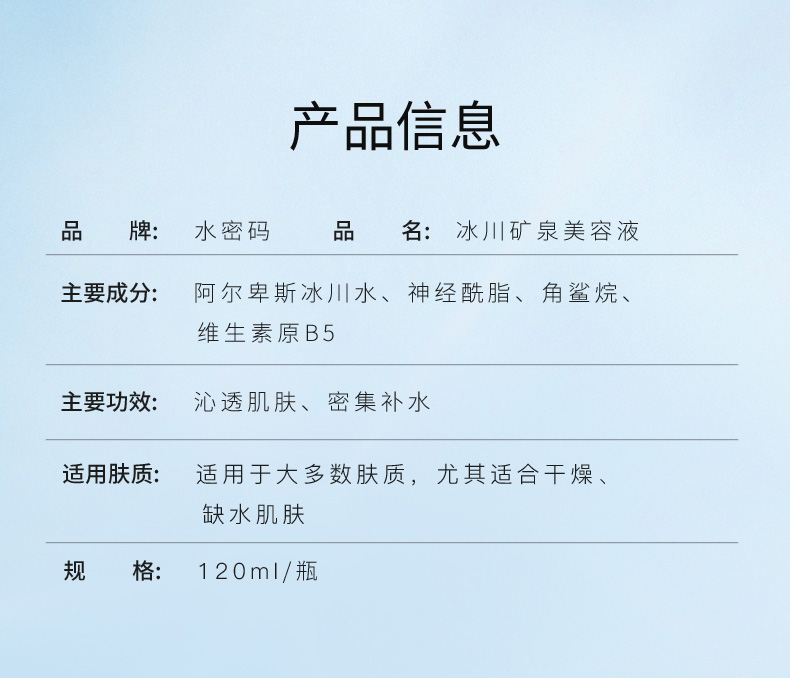 产品信息

品　　牌: 水密码　　品　　名: 冰川矿泉美容液

主要成分: 阿尔卑斯冰川水、神经酰脂、角鲨烷、维生素原B5

主要功效: 沁透肌肤、密集补水

适用肤质: 适用于大多数肤质，尤其适合干燥、缺水肌肤

规　　格: 120ml/瓶